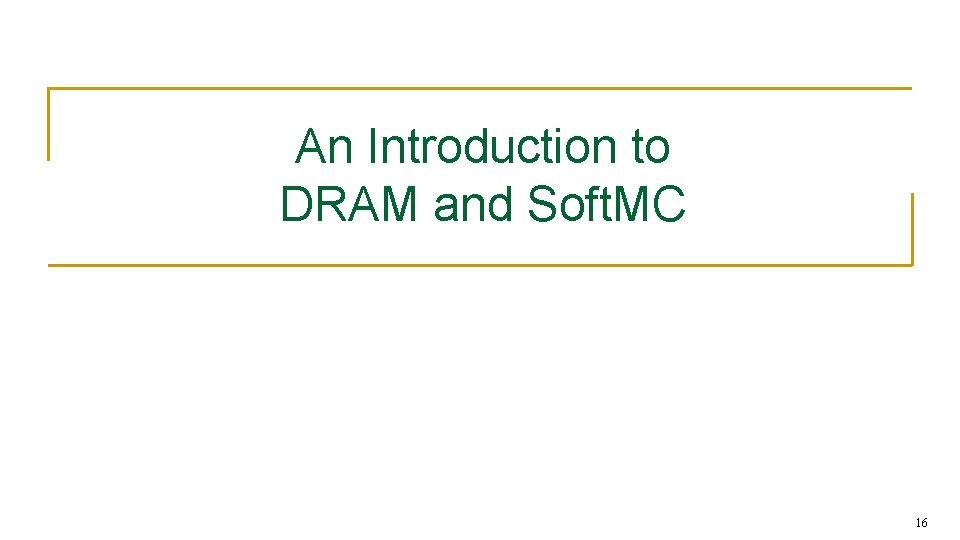 An Introduction to DRAM and SoftMC

16